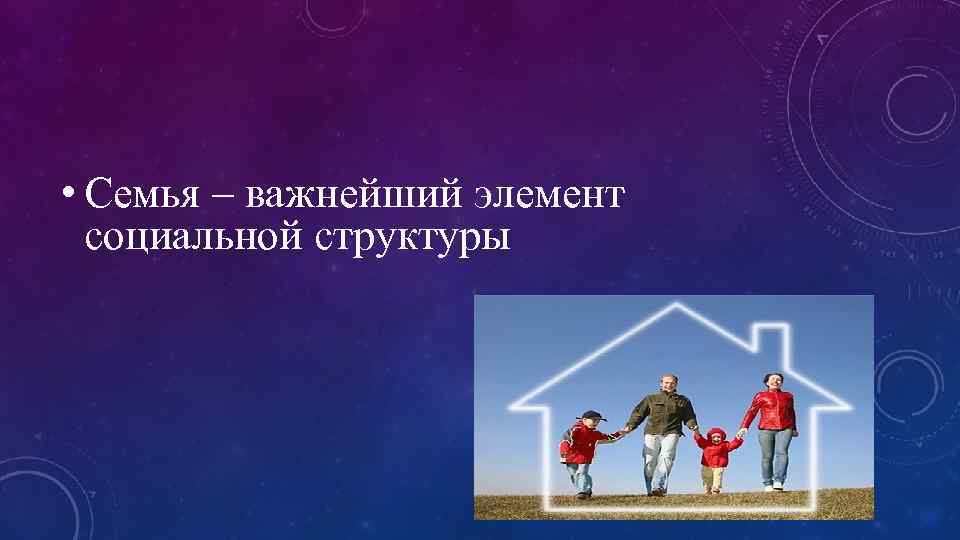 • Семья – важнейший элемент социальной структуры